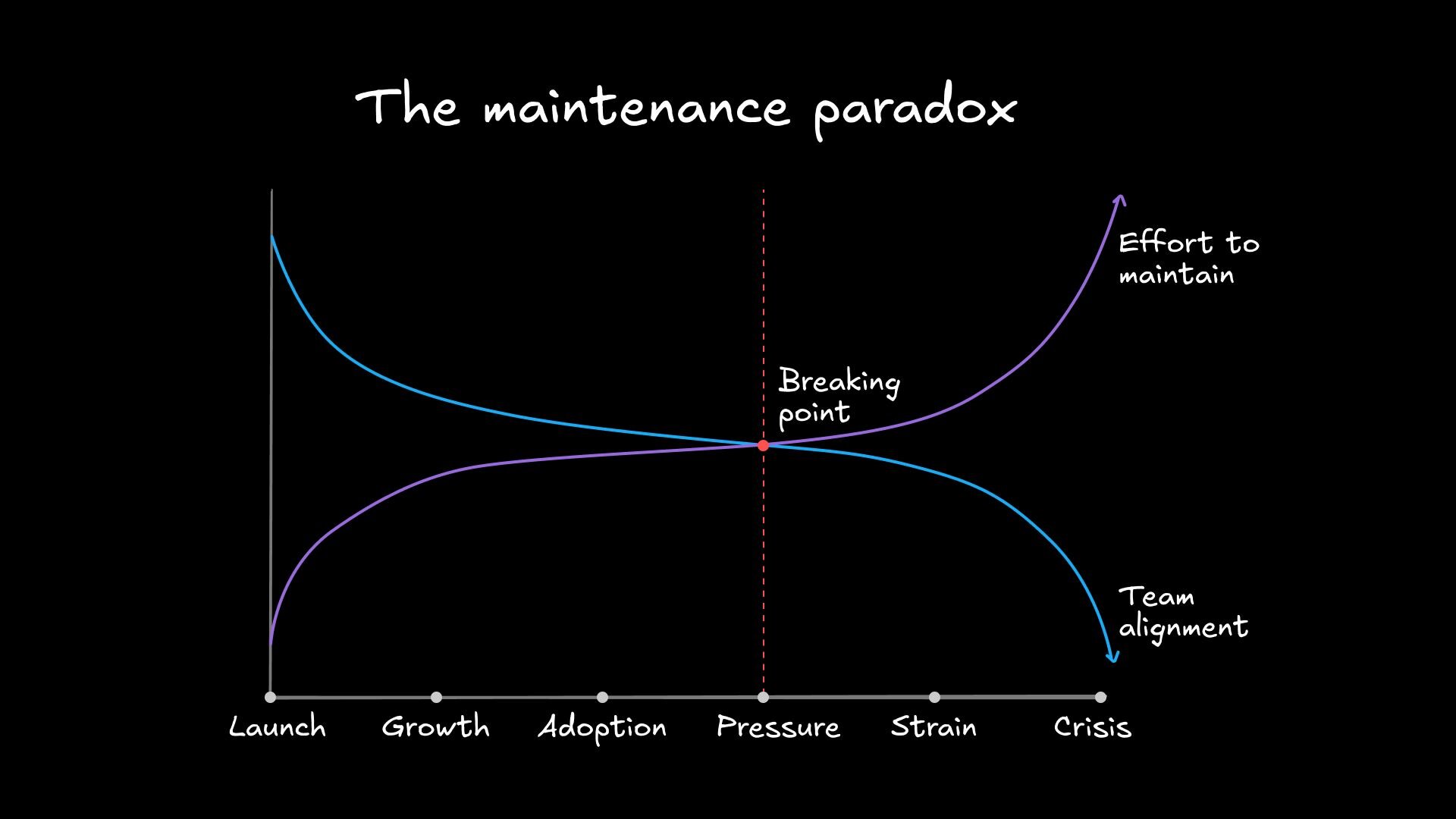 The maintenance paradox

Effort to maintain

Breaking point

Team alignment

Launch
Growth
Adoption
Pressure
Strain
Crisis